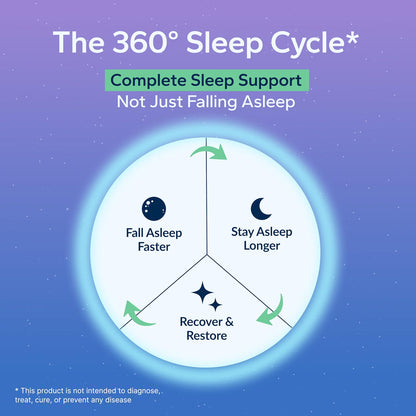 The 360° Sleep Cycle*

Complete Sleep Support

Not Just Falling Asleep

Fall Asleep Faster

Stay Asleep Longer

Recover & Restore

* This product is not intended to diagnose, treat, cure, or prevent any disease